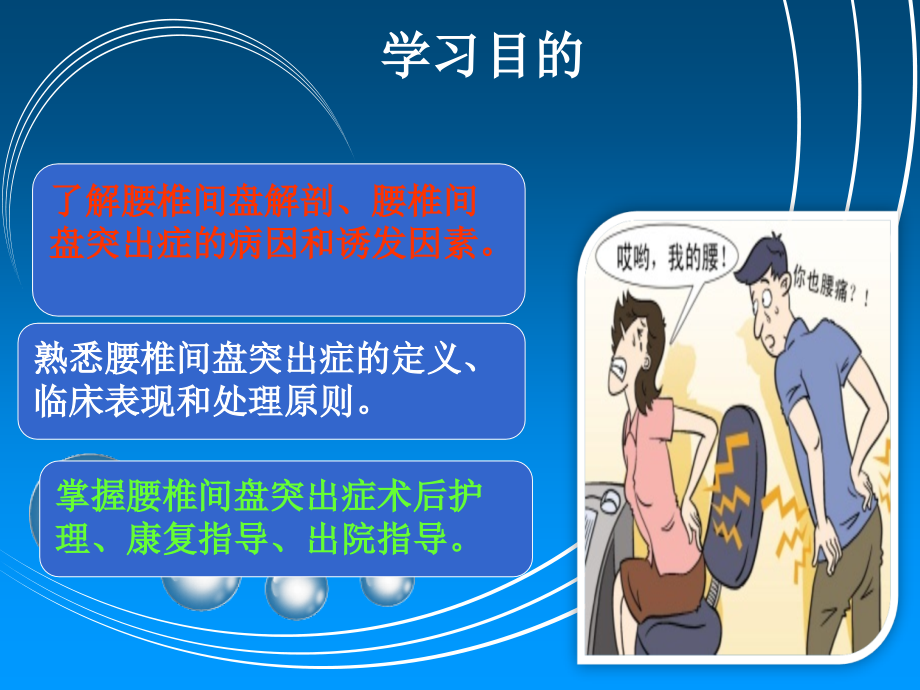 学习目的

了解腰椎间盘解剖、腰椎间盘突出症的病因和诱发因素。

熟悉腰椎间盘突出症的定义、临床表现和处理原则。

掌握腰椎间盘突出症术后护理、康复指导、出院指导。

哎哟，我的腰！

你也腰痛？！